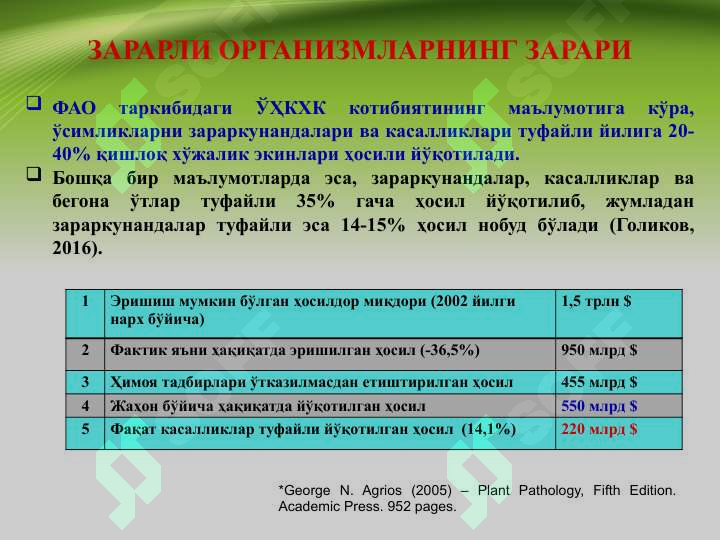 ЗАРАРЛИ ОРГАНИЗМЛАРНИНГ ЗАРАРИ

ФАО таркибидаги ЎҲКХК котибиятининг маълумотига кўра, ўсимликларни зараркунандалари ва касалликлари туфайли йилига 20-40% қишлоқ хўжалик экинлари ҳосили йўқотилади.

Бошқа бир маълумотларда эса, зараркунандалар, касалликлар ва бегона ўтлар туфайли 35% гача ҳосил йўқотилиб, жумладан зараркунандалар туфайли эса 14-15% ҳосил нобуд бўлади (Голиков, 2016).

| 1 | Эришиш мумкин бўлган ҳосилдор миқдори (2002 йилги нарх бўйича) | 1,5 трлн $ |
|---|---|---|
| 2 | Фактик яъни ҳақиқатда эришилган ҳосил (-36,5%) | 950 млрд $ |
| 3 | Ҳимоя тадбирлари ўтказилмасдан етиштирилган ҳосил | 455 млрд $ |
| 4 | Жаҳон бўйича ҳақиқатда йўқотилган ҳосил | 550 млрд $ |
| 5 | Фақат касалликлар туфайли йўқотилган ҳосил (14,1%) | 220 млрд $ |

*George N. Agrios (2005) – Plant Pathology, Fifth Edition. Academic Press. 952 pages.